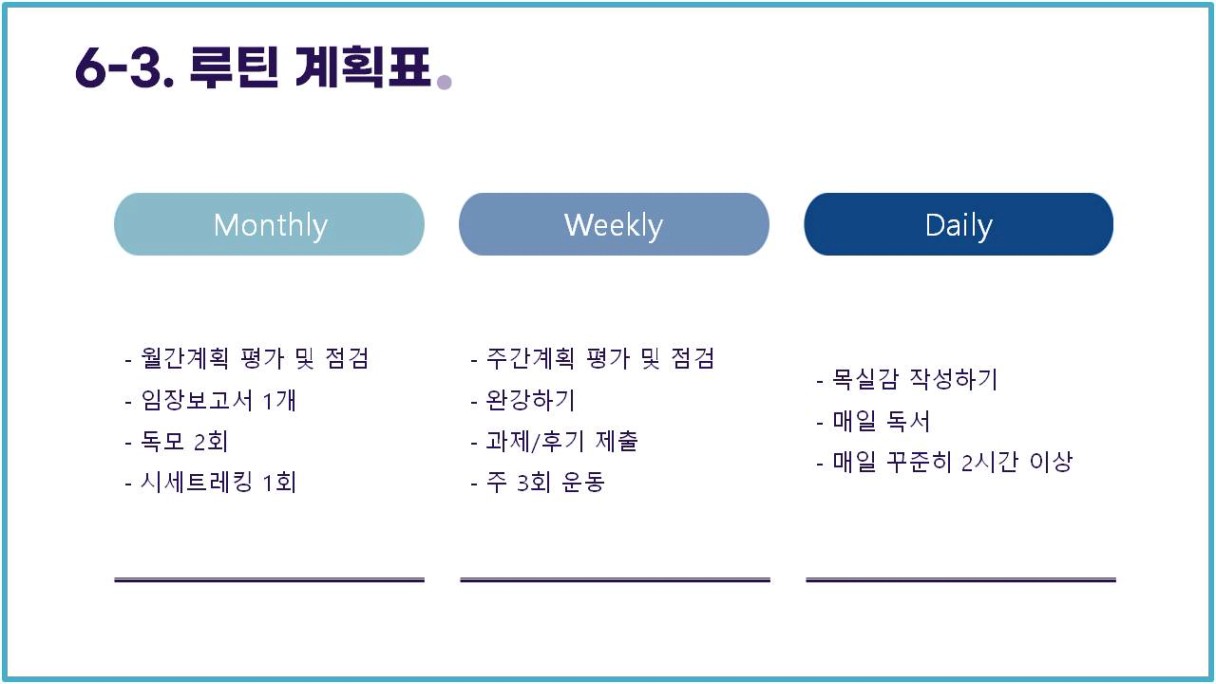 6-3. 루틴 계획표.

Monthly

- 월간계획 평가 및 점검
- 임장보고서 1개
- 독모 2회
- 시세트레킹 1회

Weekly

- 주간계획 평가 및 점검
- 완강하기
- 과제/후기 제출
- 주 3회 운동

Daily

- 목실감 작성하기
- 매일 독서
- 매일 꾸준히 2시간 이상